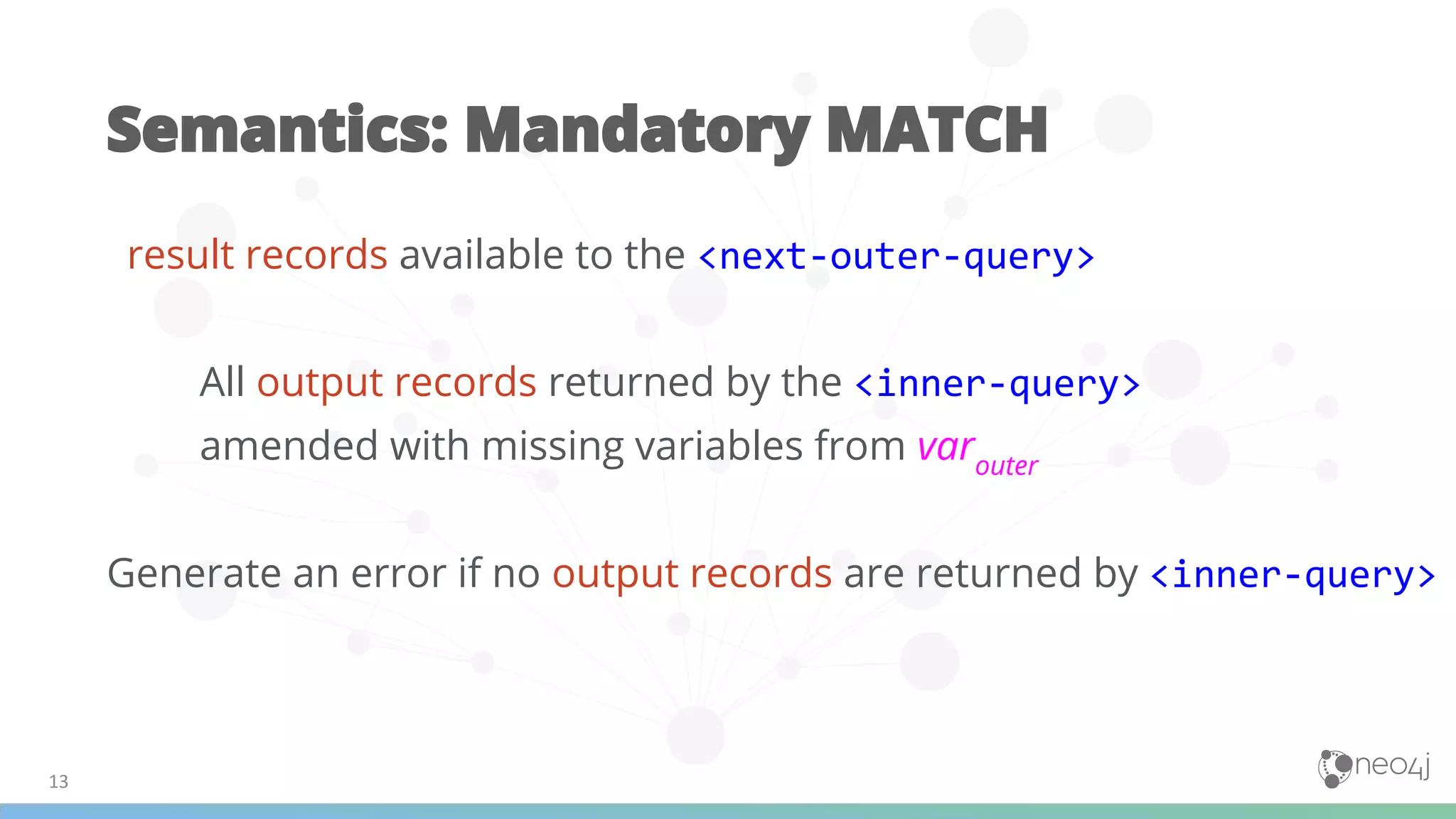 Semantics: Mandatory MATCH

result records available to the <next-outer-query>

All output records returned by the <inner-query> amended with missing variables from $var_{outer}$

Generate an error if no output records are returned by <inner-query>

13

neo4j